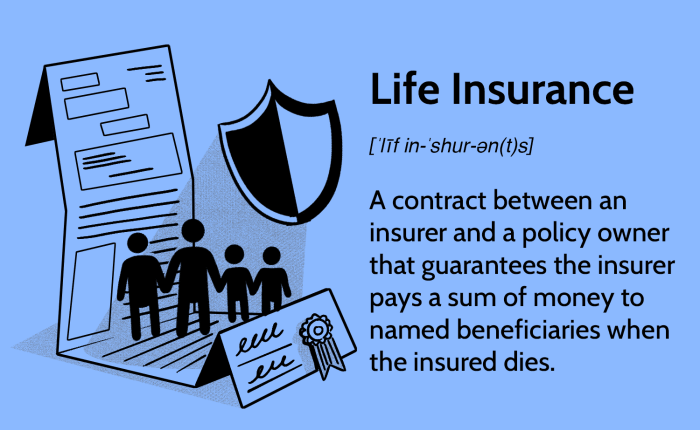 Life Insurance

[ˈlīf in-ˈshur-ən(t)s]

A contract between an insurer and a policy owner that guarantees the insurer pays a sum of money to named beneficiaries when the insured dies.